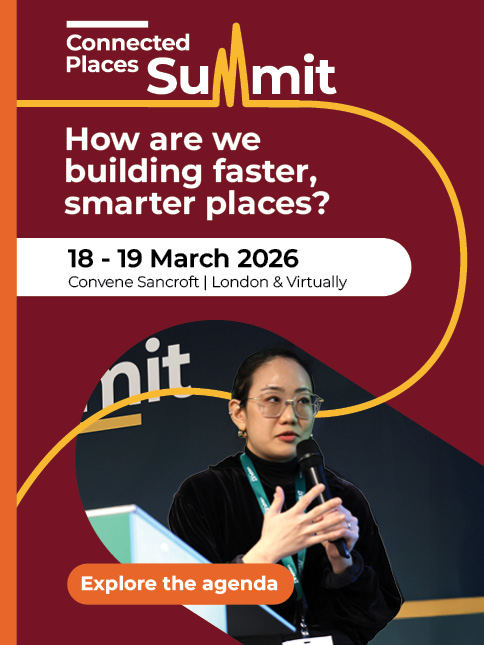 Connected Places Summit

How are we building faster, smarter places?

18 - 19 March 2026
Convene Sancroft | London & Virtually

mit

Explore the agenda